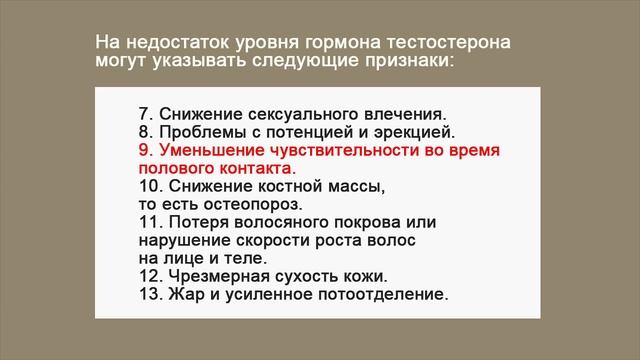 На недостаток уровня гормона тестостерона могут указывать следующие признаки:

7. Снижение сексуального влечения.
8. Проблемы с потенцией и эрекцией.
9. Уменьшение чувствительности во время полового контакта.
10. Снижение костной массы, то есть остеопороз.
11. Потеря волосяного покрова или нарушение скорости роста волос на лице и теле.
12. Чрезмерная сухость кожи.
13. Жар и усиленное потоотделение.